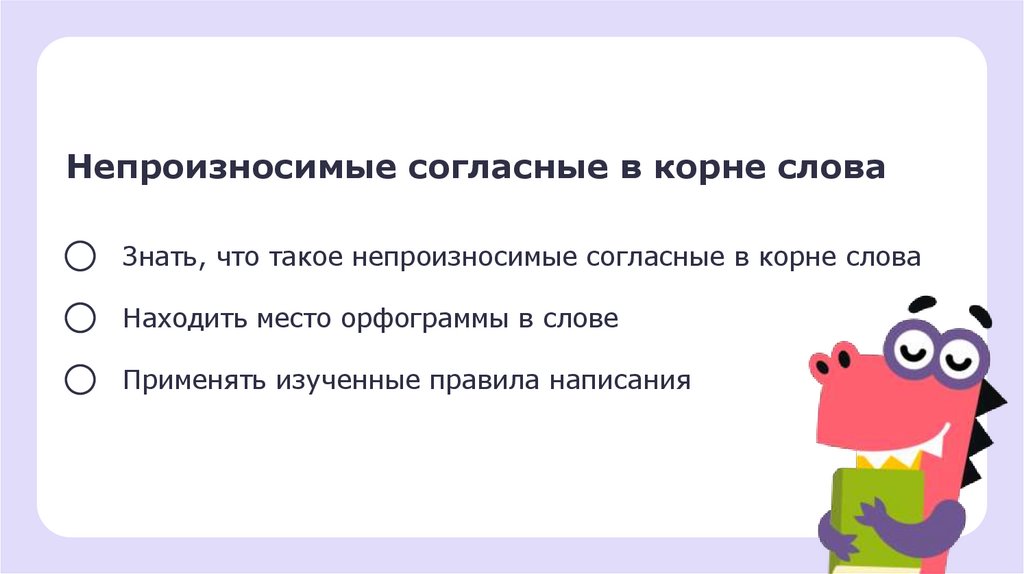 Непроизносимые согласные в корне слова

Знать, что такое непроизносимые согласные в корне слова

Находить место орфограммы в слове

Применять изученные правила написания